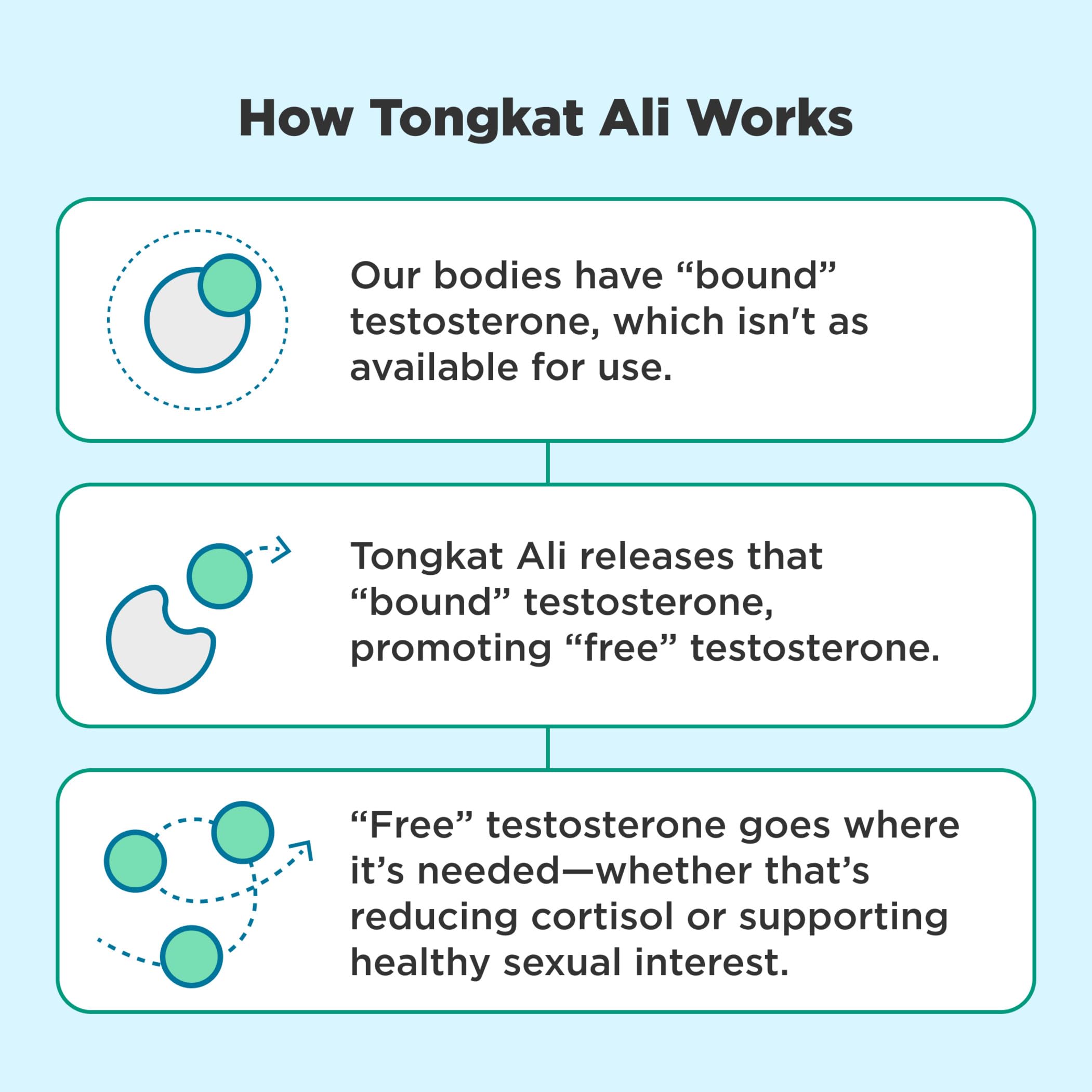 How Tongkat Ali Works

Our bodies have “bound” testosterone, which isn't as available for use.

Tongkat Ali releases that “bound” testosterone, promoting “free” testosterone.

“Free” testosterone goes where it’s needed—whether that’s reducing cortisol or supporting healthy sexual interest.